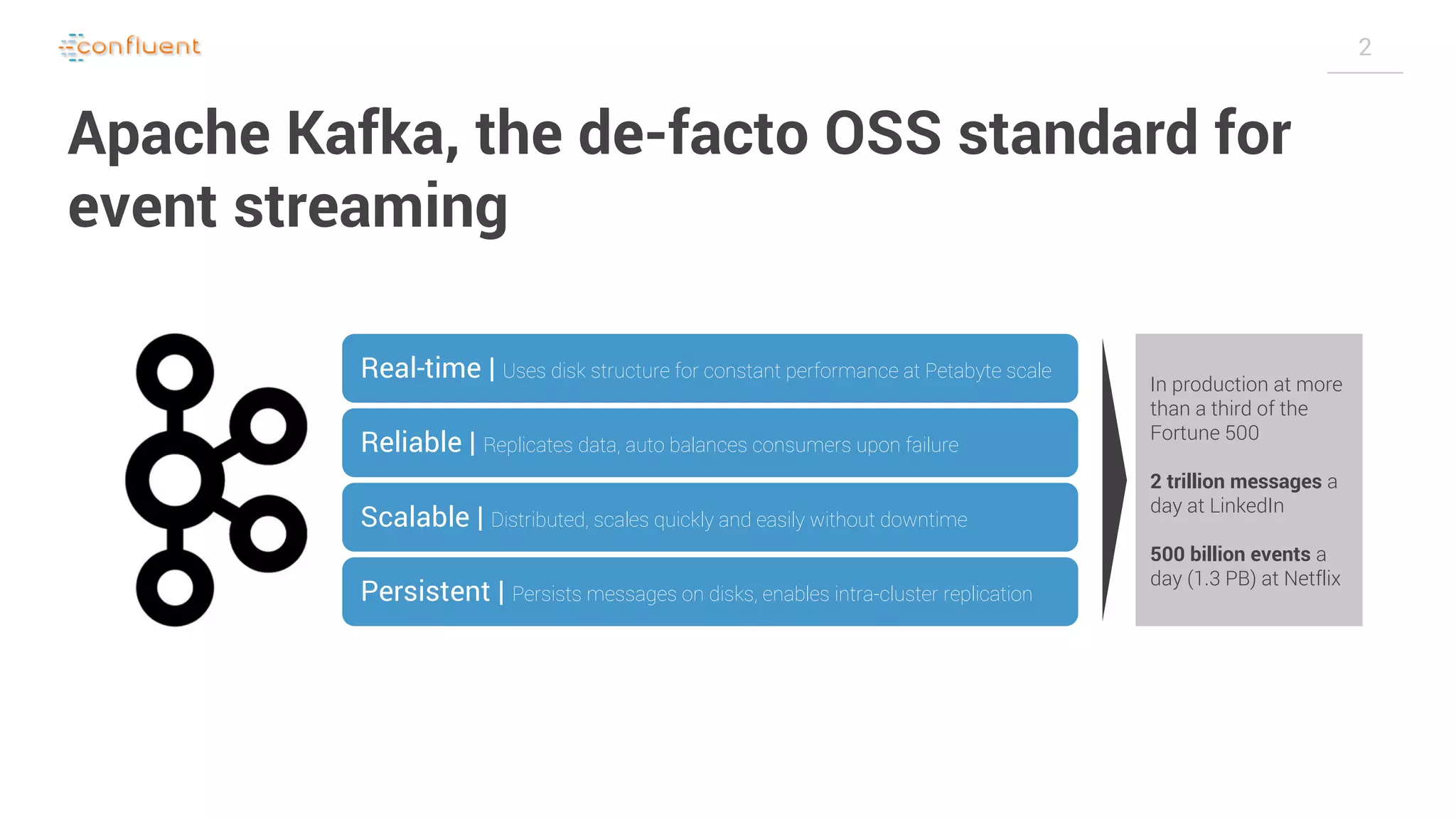 confluent

2

Apache Kafka, the de-facto OSS standard for event streaming

Real-time | Uses disk structure for constant performance at Petabyte scale

Reliable | Replicates data, auto balances consumers upon failure

Scalable | Distributed, scales quickly and easily without downtime

Persistent | Persists messages on disks, enables intra-cluster replication

In production at more than a third of the Fortune 500

2 trillion messages a day at LinkedIn

500 billion events a day (1.3 PB) at Netflix